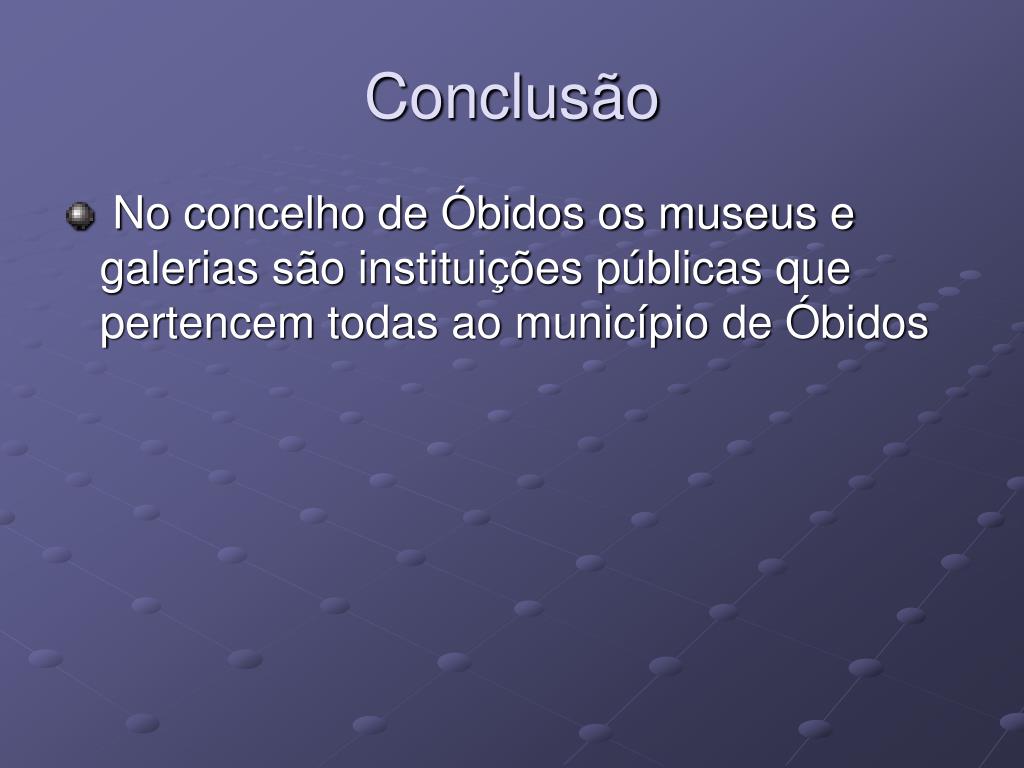 Conclusão

No concelho de Óbidos os museus e galerias são instituições públicas que pertencem todas ao município de Óbidos